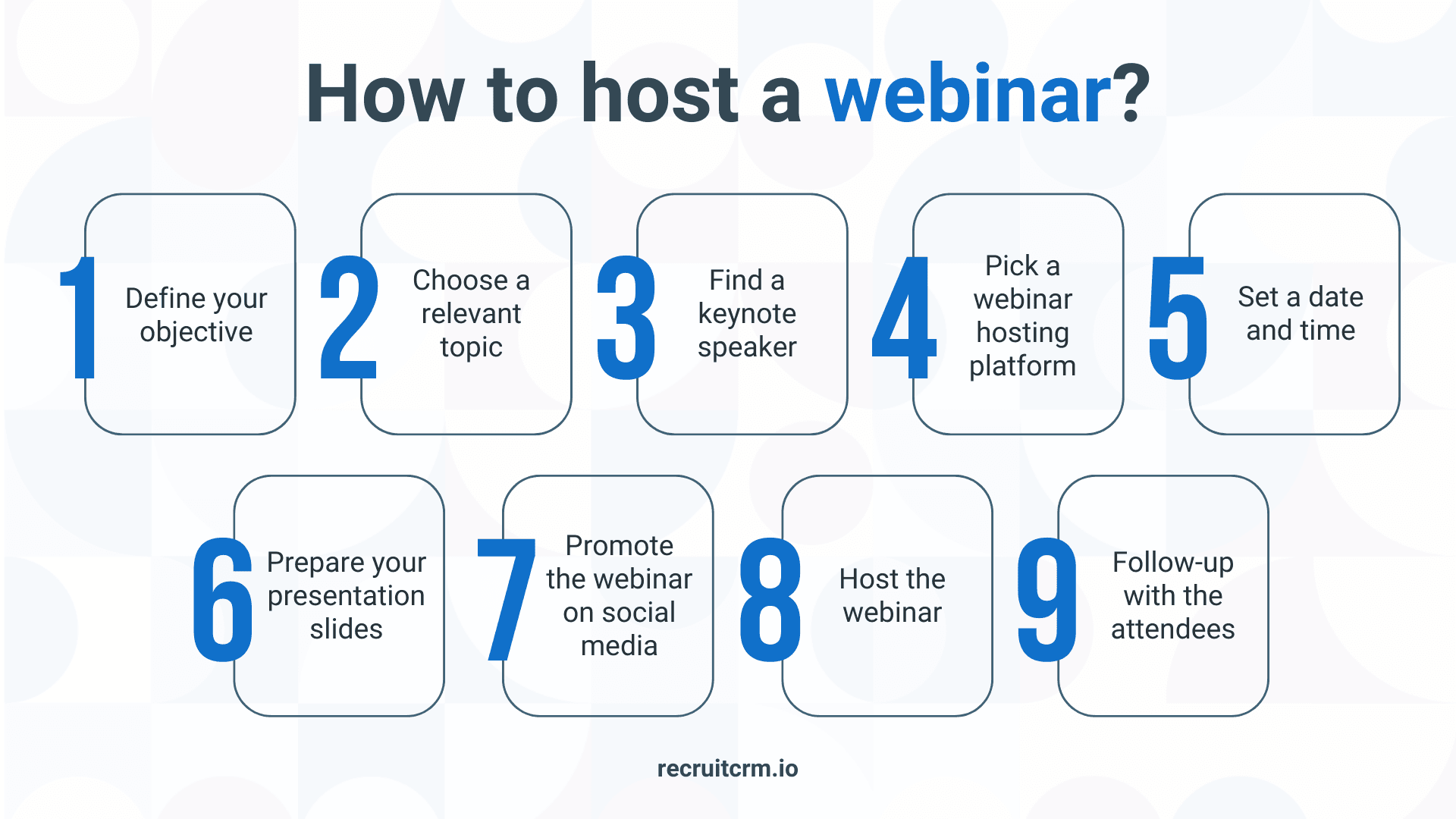 How to host a webinar?

1 Define your objective

2 Choose a relevant topic

3 Find a keynote speaker

4 Pick a webinar hosting platform

5 Set a date and time

6 Prepare your presentation slides

7 Promote the webinar on social media

8 Host the webinar

9 Follow-up with the attendees

recruitcrm.io